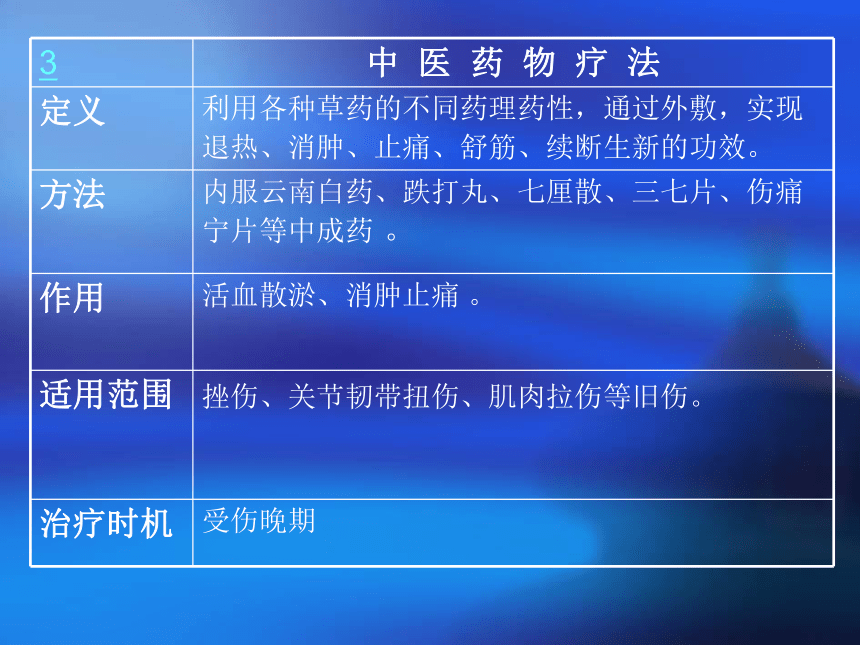 | 3 | 中 医 药 物 疗 法 |
|---|---|
| 定义 | 利用各种草药的不同药理药性，通过外敷，实现退热、消肿、止痛、舒筋、续断生新的功效。 |
| 方法 | 内服云南白药、跌打丸、七厘散、三七片、伤痛宁片等中成药 。 |
| 作用 | 活血散淤、消肿止痛 。 |
| 适用范围 | 挫伤、关节韧带扭伤、肌肉拉伤等旧伤。 |
| 治疗时机 | 受伤晚期 |